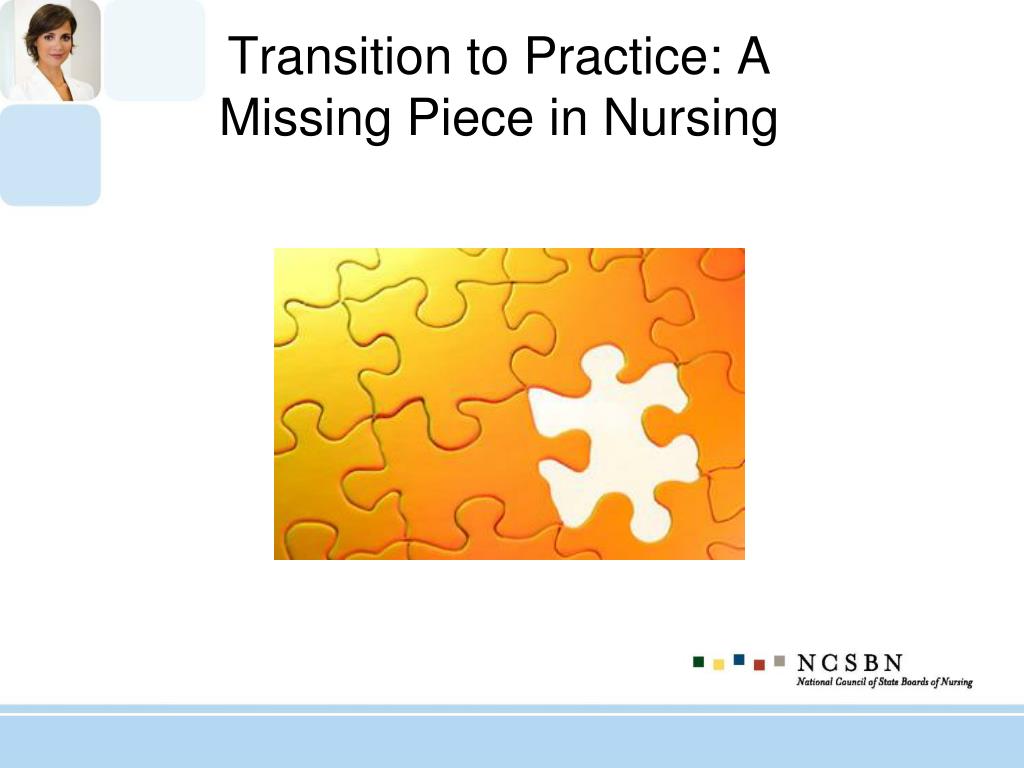 Transition to Practice: A Missing Piece in Nursing

NCSBN
National Council of State Boards of Nursing